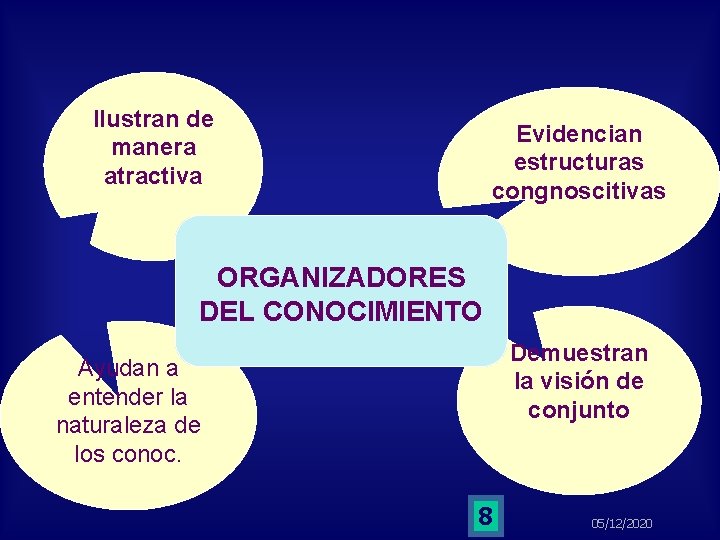 Ilustran de manera atractiva

Evidencian estructuras congnoscitivas

ORGANIZADORES DEL CONOCIMIENTO

Ayudan a entender la naturaleza de los conoc.

Demuestran la visión de conjunto

8

05/12/2020